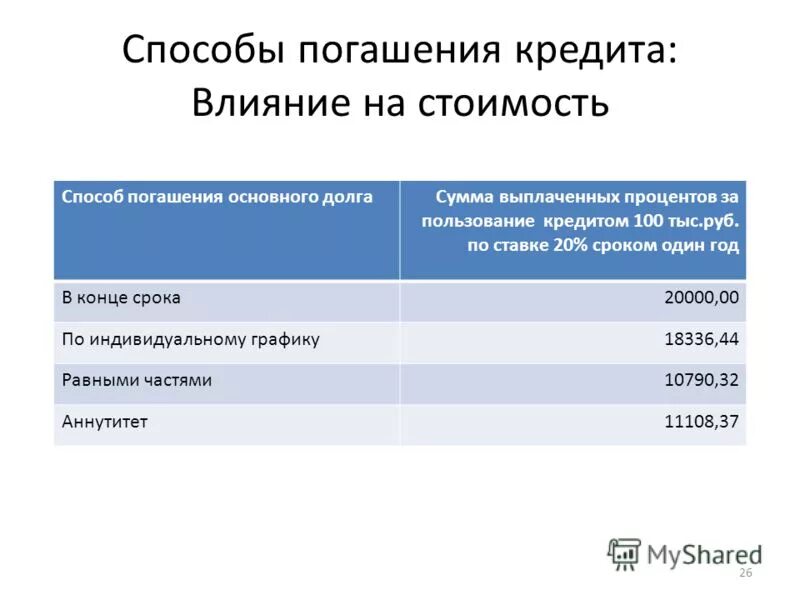 Способы погашения кредита: Влияние на стоимость

| Способ погашения основного долга | Сумма выплаченных процентов за пользование кредитом 100 тыс.руб. по ставке 20% сроком один год |
|---|---|
| В конце срока | 20000,00 |
| По индивидуальному графику | 18336,44 |
| Равными частями | 10790,32 |
| Аннутитет | 11108,37 |

MyShared

26